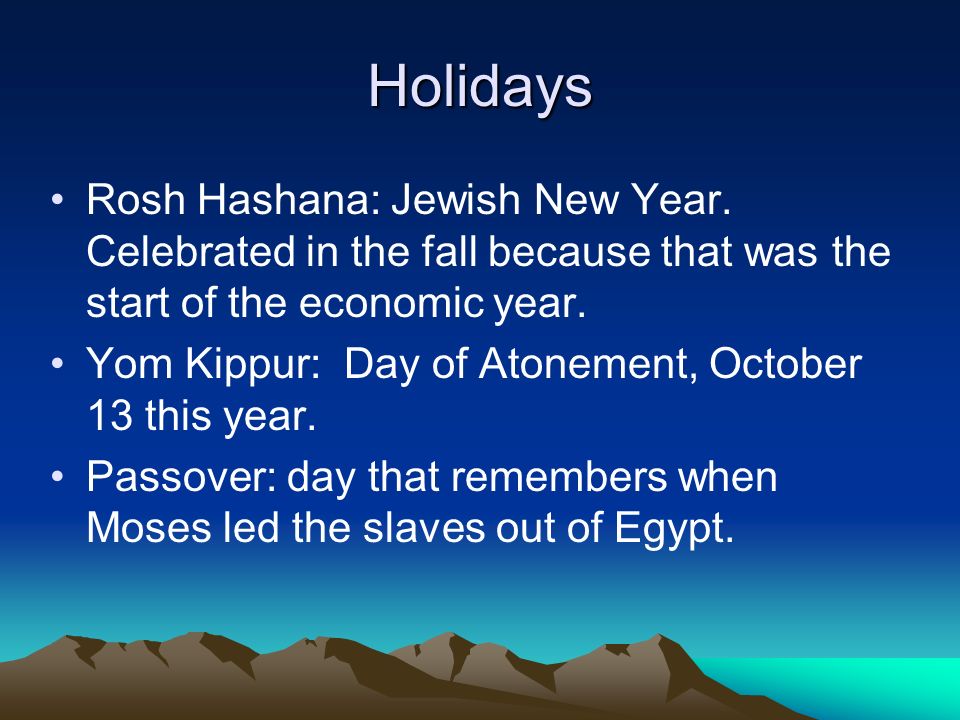 Holidays

• Rosh Hashana: Jewish New Year. Celebrated in the fall because that was the start of the economic year.
• Yom Kippur: Day of Atonement, October 13 this year.
• Passover: day that remembers when Moses led the slaves out of Egypt.